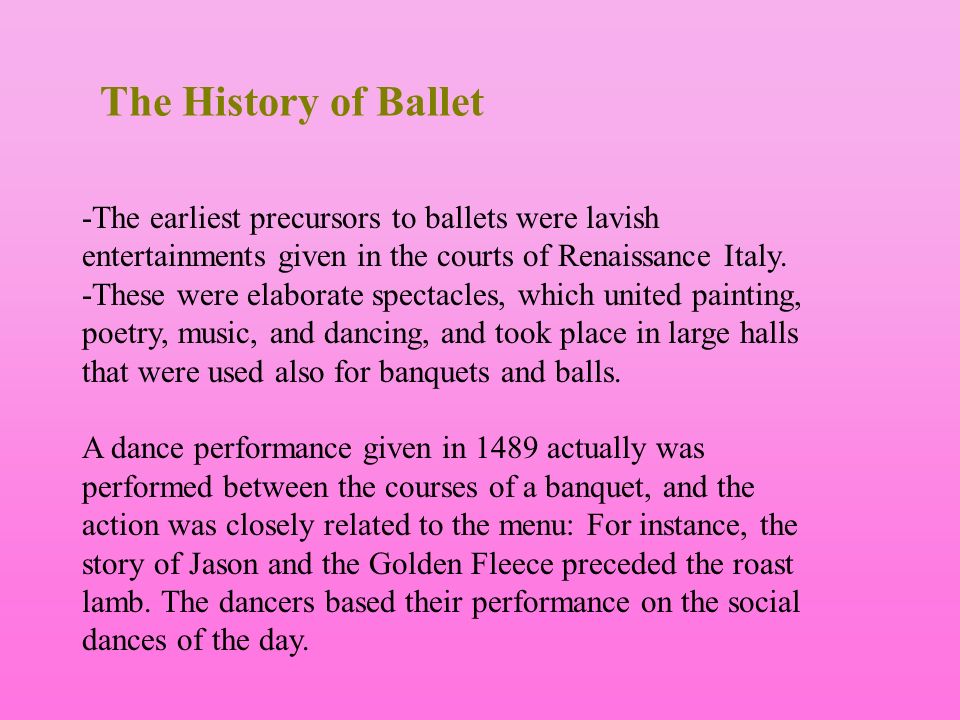 The History of Ballet

-The earliest precursors to ballets were lavish entertainments given in the courts of Renaissance Italy.
-These were elaborate spectacles, which united painting, poetry, music, and dancing, and took place in large halls that were used also for banquets and balls.

A dance performance given in 1489 actually was performed between the courses of a banquet, and the action was closely related to the menu: For instance, the story of Jason and the Golden Fleece preceded the roast lamb. The dancers based their performance on the social dances of the day.